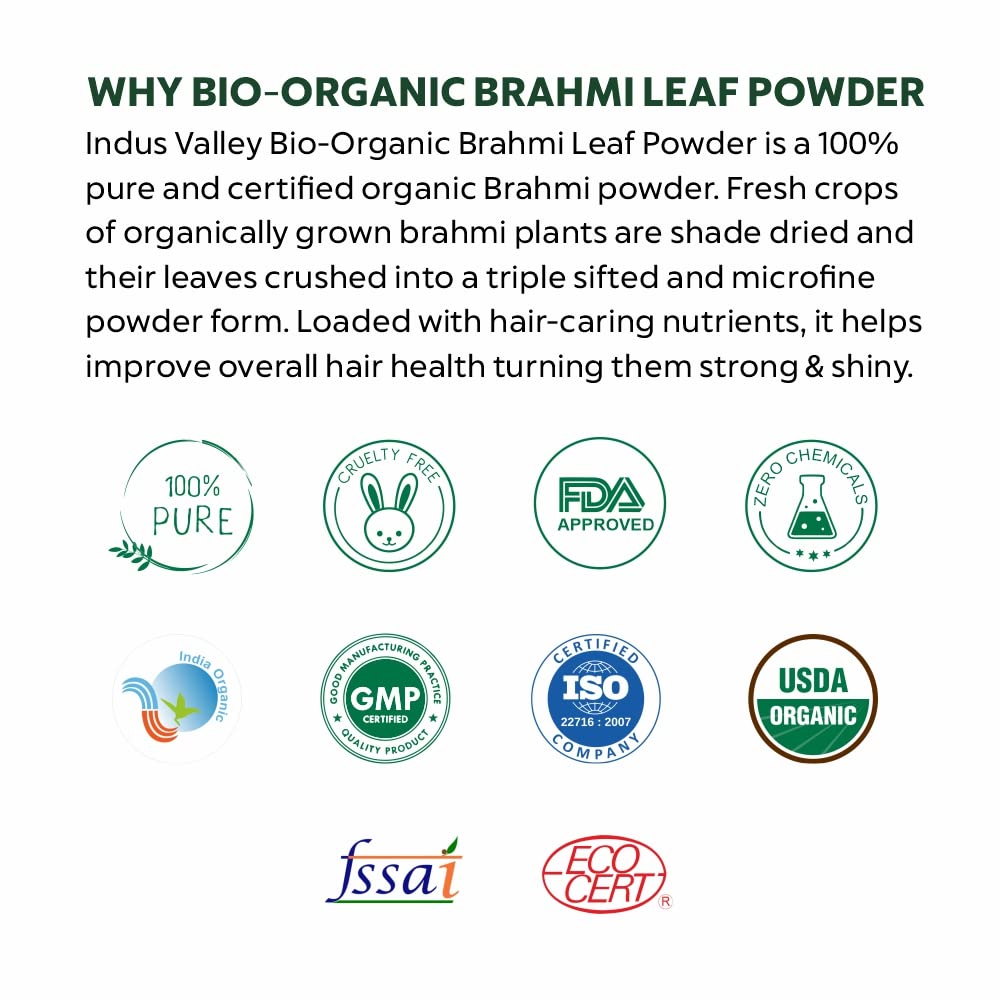 WHY BIO-ORGANIC BRAHMI LEAF POWDER

Indus Valley Bio-Organic Brahmi Leaf Powder is a 100% pure and certified organic Brahmi powder. Fresh crops of organically grown brahmi plants are shade dried and their leaves crushed into a triple sifted and microfine powder form. Loaded with hair-caring nutrients, it helps improve overall hair health turning them strong & shiny.

100% PURE

CRUELTY FREE

FDA APPROVED

ZERO CHEMICALS

India Organic

GOOD MANUFACTURING PRACTICE GMP CERTIFIED QUALITY PRODUCT

CERTIFIED ISO 22716 : 2007 COMPANY

USDA ORGANIC

fssai

ECO CERT ®